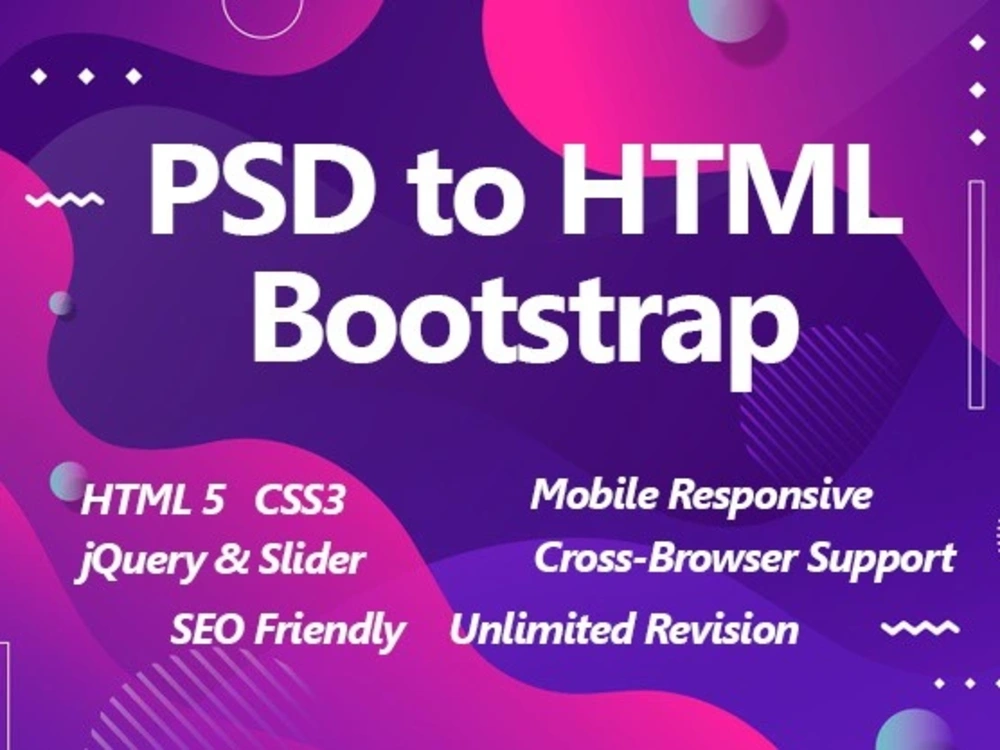 PSD to HTML
Bootstrap

HTML 5   CSS3
jQuery & Slider

Mobile Responsive
Cross-Browser Support

SEO Friendly   Unlimited Revision